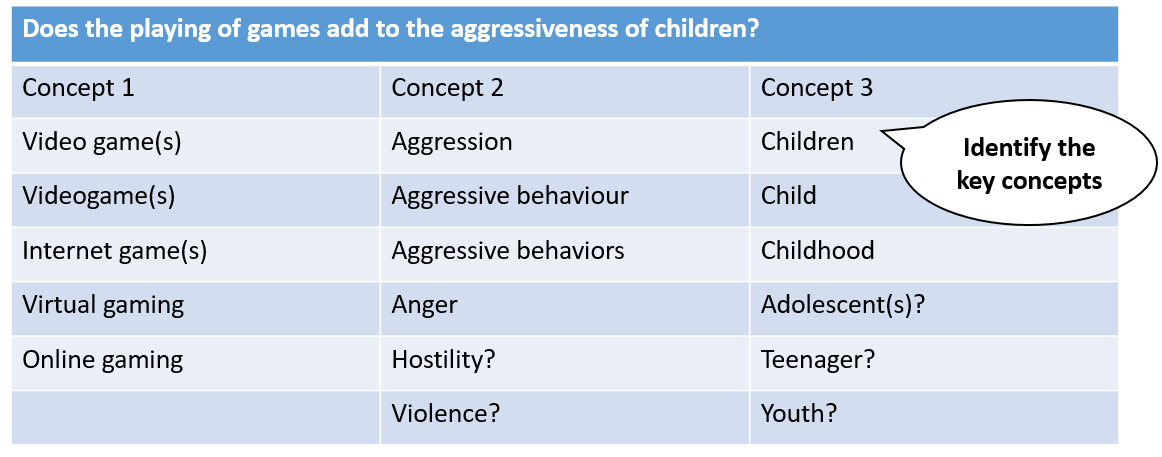 Does the playing of games add to the aggressiveness of children?

| Concept 1 | Concept 2 | Concept 3 |
|---|---|---|
| Video game(s) | Aggression | Children |
| Videogame(s) | Aggressive behaviour | Child |
| Internet game(s) | Aggressive behaviors | Childhood |
| Virtual gaming | Anger | Adolescent(s)? |
| Online gaming | Hostility? | Teenager? |
| | Violence? | Youth? |

Identify the key concepts